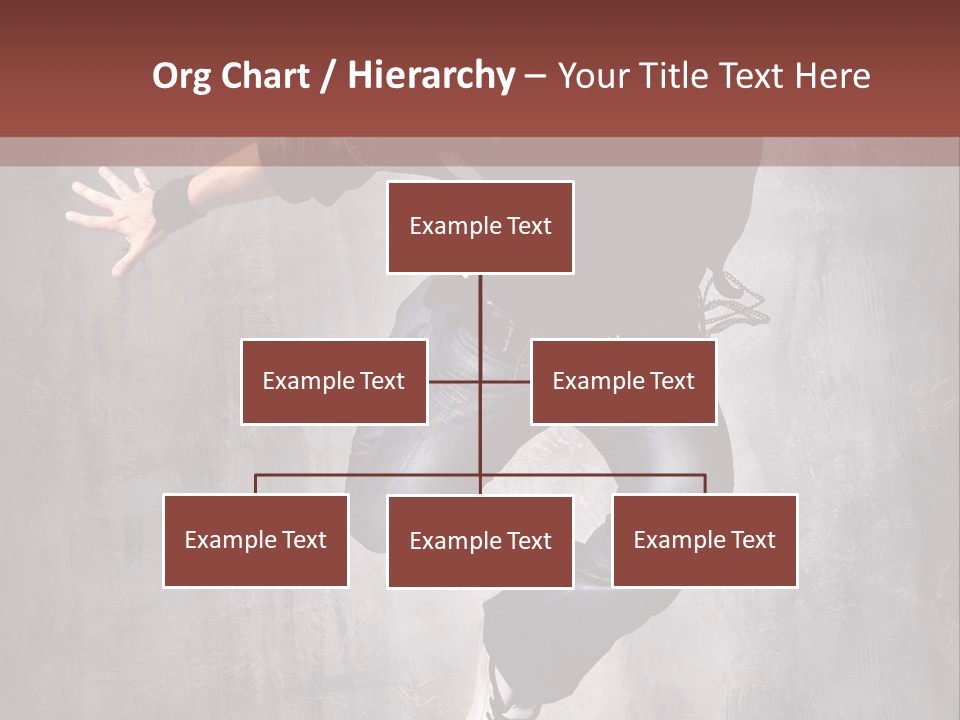 Org Chart / Hierarchy – Your Title Text Here

Example Text

Example Text

Example Text

Example Text

Example Text

Example Text